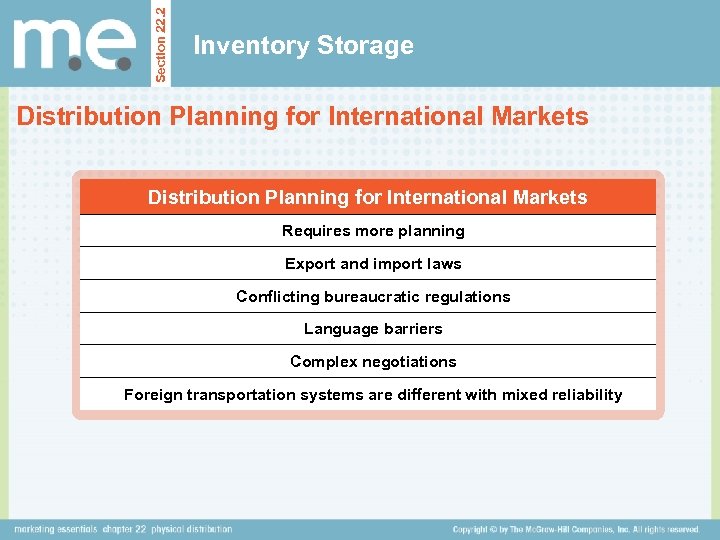 m.e.

Section 22.2

Inventory Storage

Distribution Planning for International Markets

| Distribution Planning for International Markets |
|---|
| Requires more planning |
| Export and import laws |
| Conflicting bureaucratic regulations |
| Language barriers |
| Complex negotiations |
| Foreign transportation systems are different with mixed reliability |

marketing essentials chapter 22 physical distribution

Copyright © by The McGraw-Hill Companies, Inc. All rights reserved.